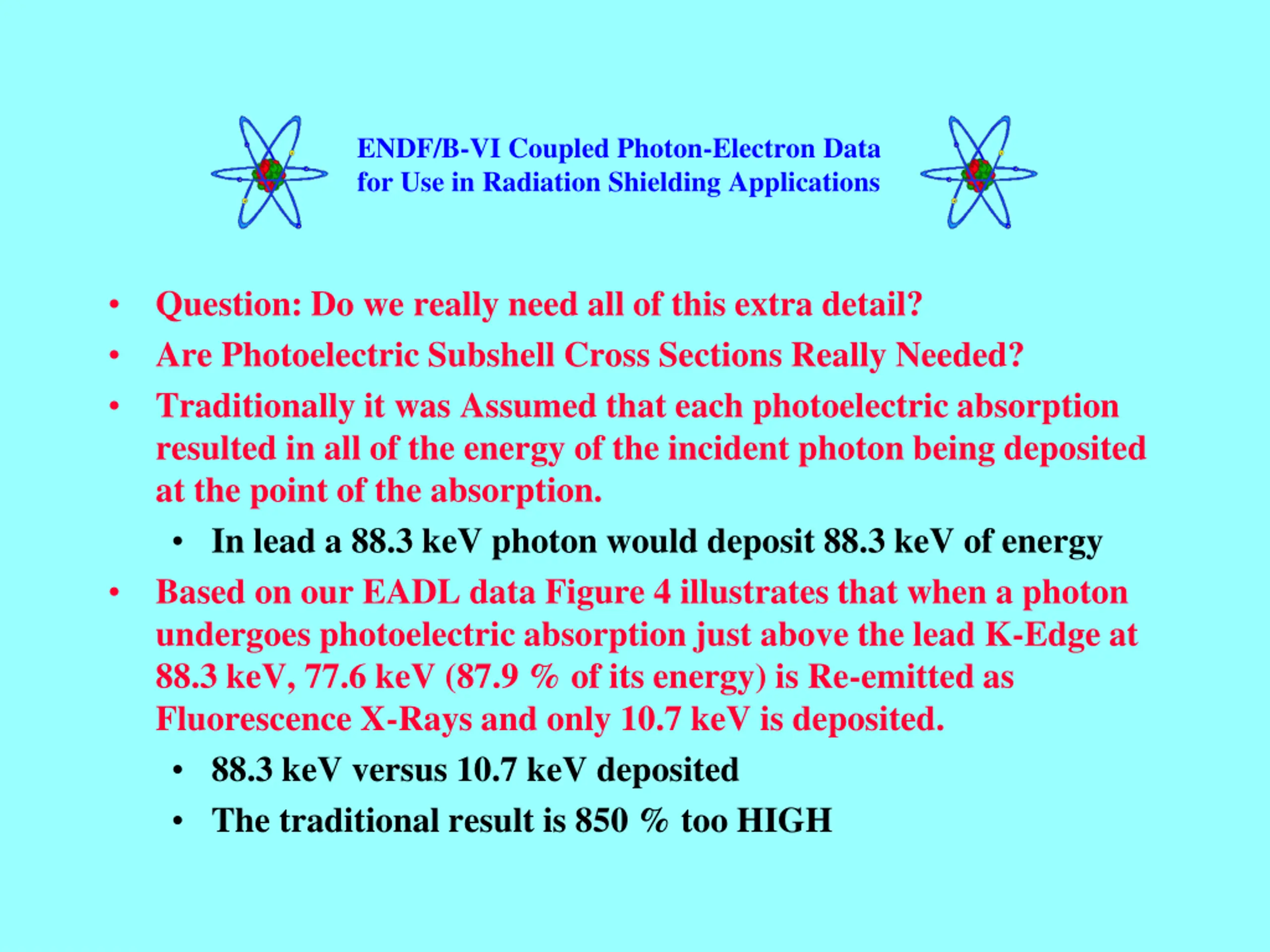 ENDF/B-VI Coupled Photon-Electron Data for Use in Radiation Shielding Applications

• Question: Do we really need all of this extra detail?
• Are Photoelectric Subshell Cross Sections Really Needed?
• Traditionally it was Assumed that each photoelectric absorption resulted in all of the energy of the incident photon being deposited at the point of the absorption.
  • In lead a 88.3 keV photon would deposit 88.3 keV of energy
• Based on our EADL data Figure 4 illustrates that when a photon undergoes photoelectric absorption just above the lead K-Edge at 88.3 keV, 77.6 keV (87.9 % of its energy) is Re-emitted as Fluorescence X-Rays and only 10.7 keV is deposited.
  • 88.3 keV versus 10.7 keV deposited
  • The traditional result is 850 % too HIGH